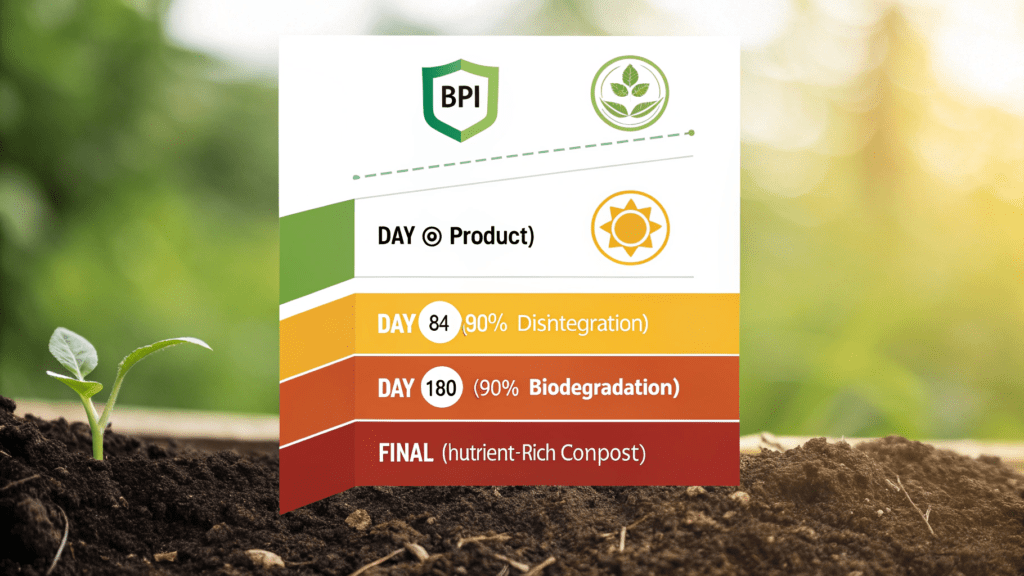 BPI

DAY ◎ Product)

DAY 84 (90% Disintegration)

DAY 180 (90% Biodegradation)

FINAL (hutrient-Rich Conpost)